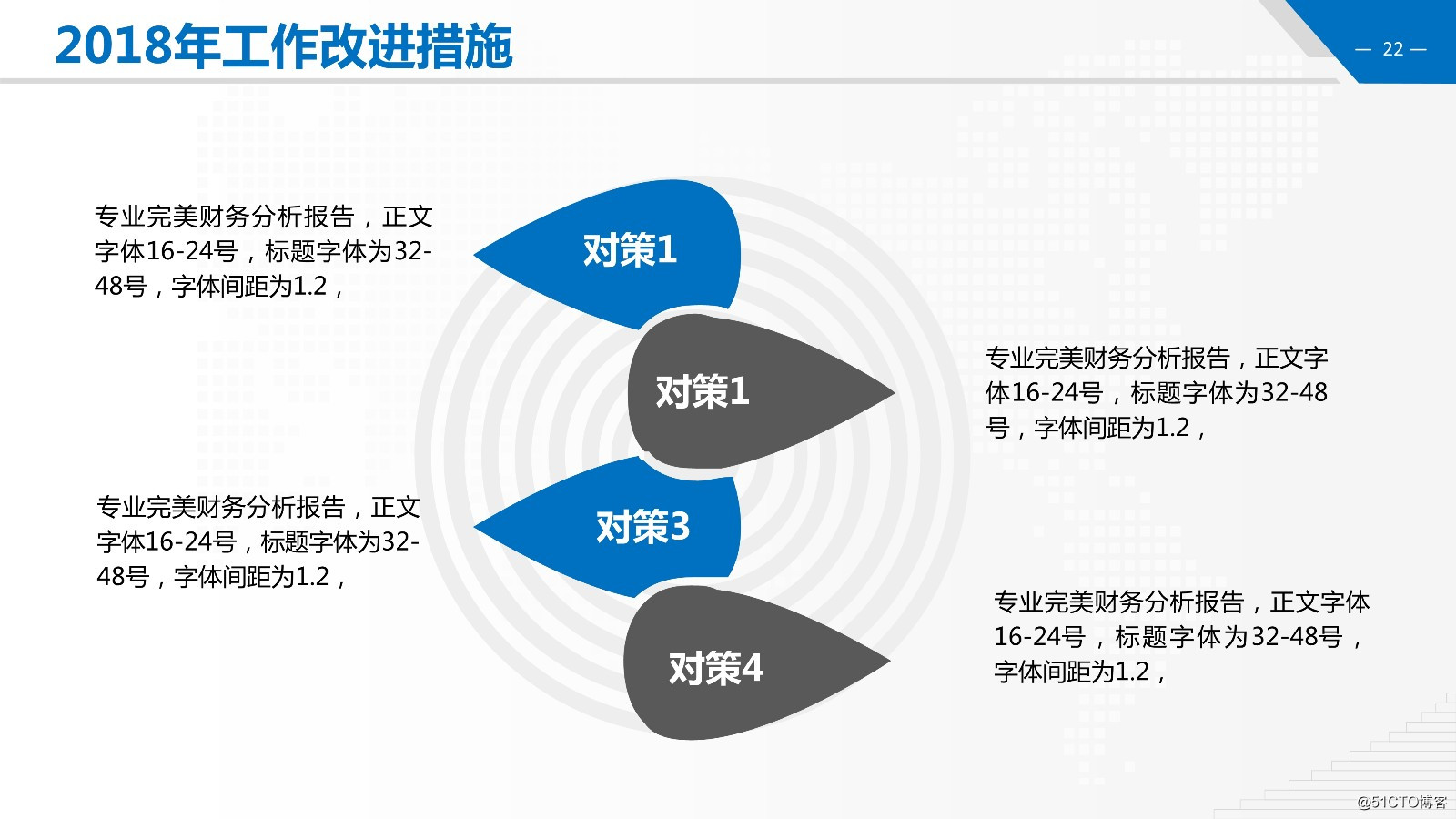 2018年工作改进措施

— 22 —

专业完美财务分析报告，正文字体16-24号，标题字体为32-48号，字体间距为1.2，

对策1

对策1

专业完美财务分析报告，正文字体16-24号，标题字体为32-48号，字体间距为1.2，

专业完美财务分析报告，正文字体16-24号，标题字体为32-48号，字体间距为1.2，

对策3

对策4

专业完美财务分析报告，正文字体16-24号，标题字体为32-48号，字体间距为1.2，

@51CTO博客